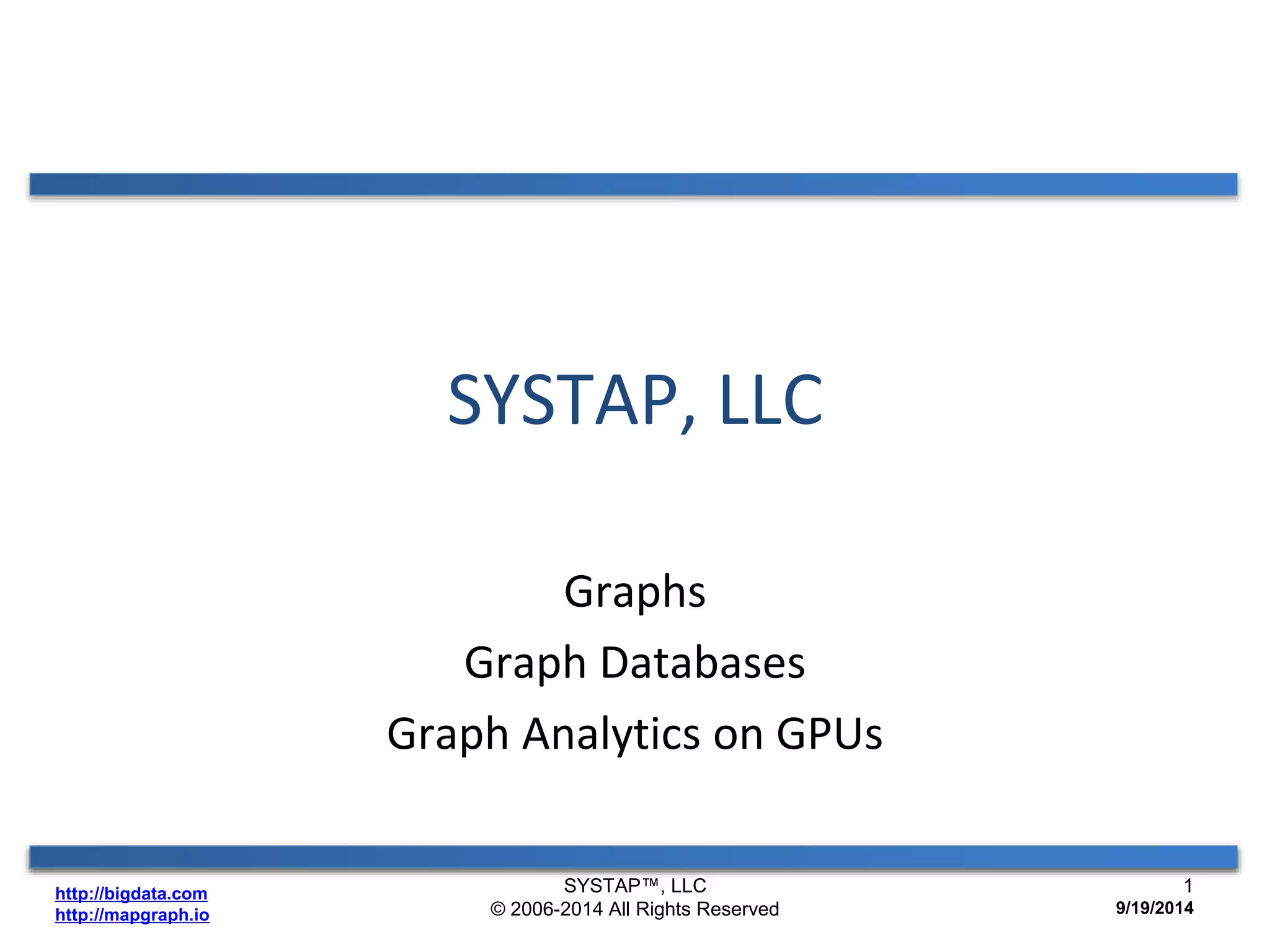 SYSTAP, LLC

Graphs

Graph Databases

Graph Analytics on GPUs

http://bigdata.com
http://mapgraph.io

SYSTAP™, LLC
© 2006-2014 All Rights Reserved

1
9/19/2014